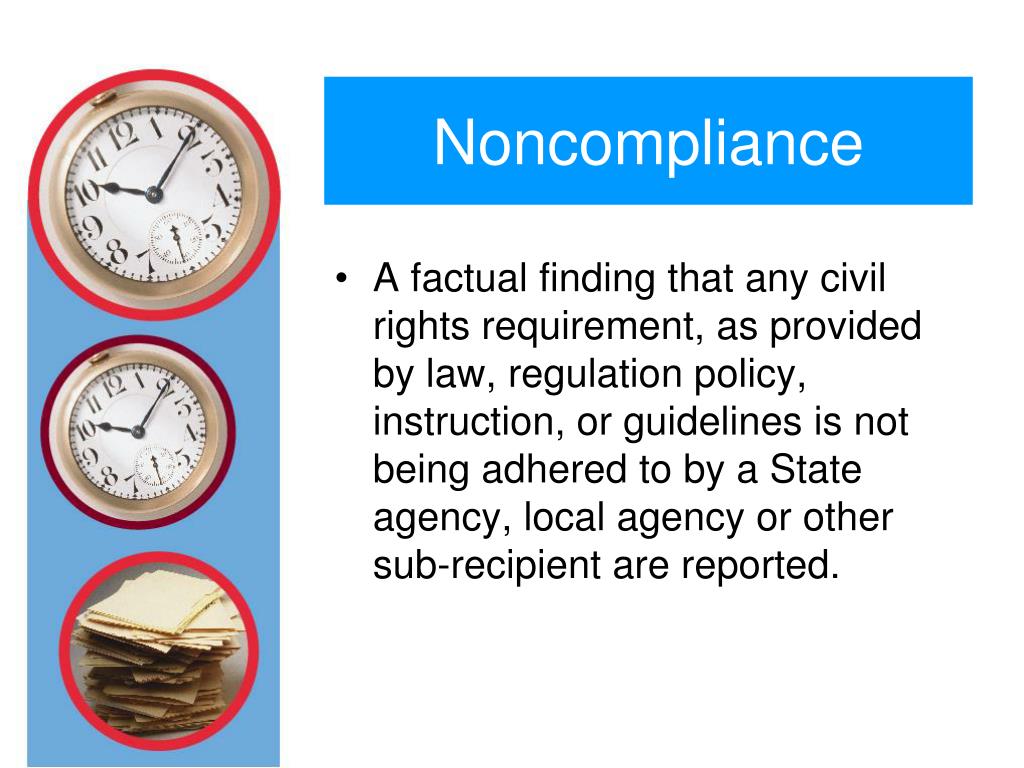 Noncompliance

• A factual finding that any civil rights requirement, as provided by law, regulation policy, instruction, or guidelines is not being adhered to by a State agency, local agency or other sub-recipient are reported.